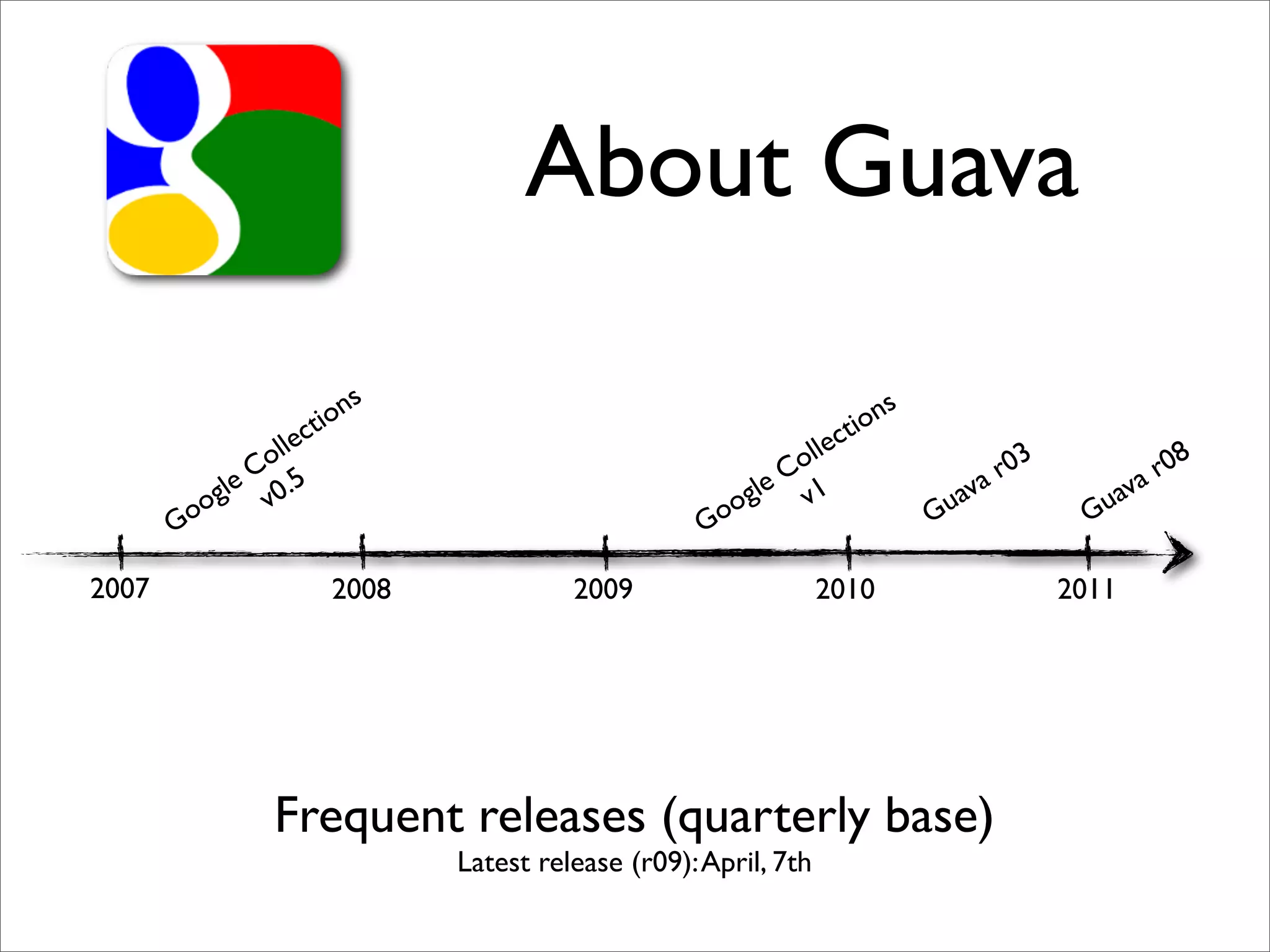 About Guava

Google Collections v0.5

Google Collections v1

Guava r03

Guava r08

2007

2008

2009

2010

2011

Frequent releases (quarterly base)

Latest release (r09): April, 7th